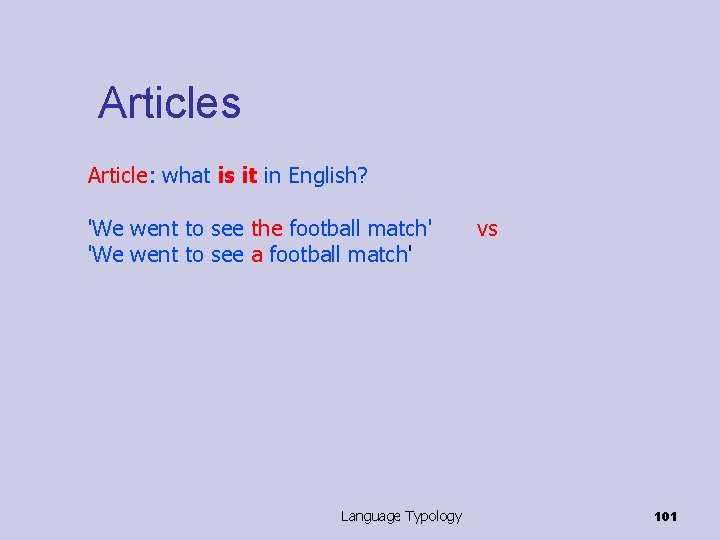 Articles

Article: what is it in English?

'We went to see the football match' vs
'We went to see a football match'

Language Typology

101